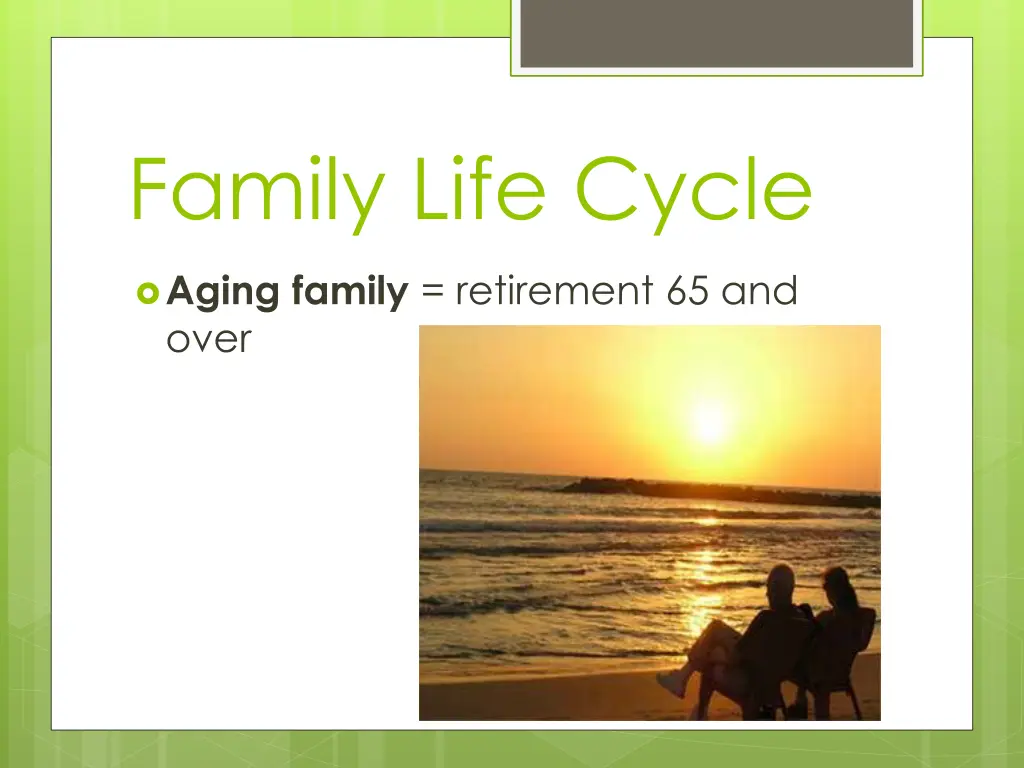 Family Life Cycle

Aging family = retirement 65 and over